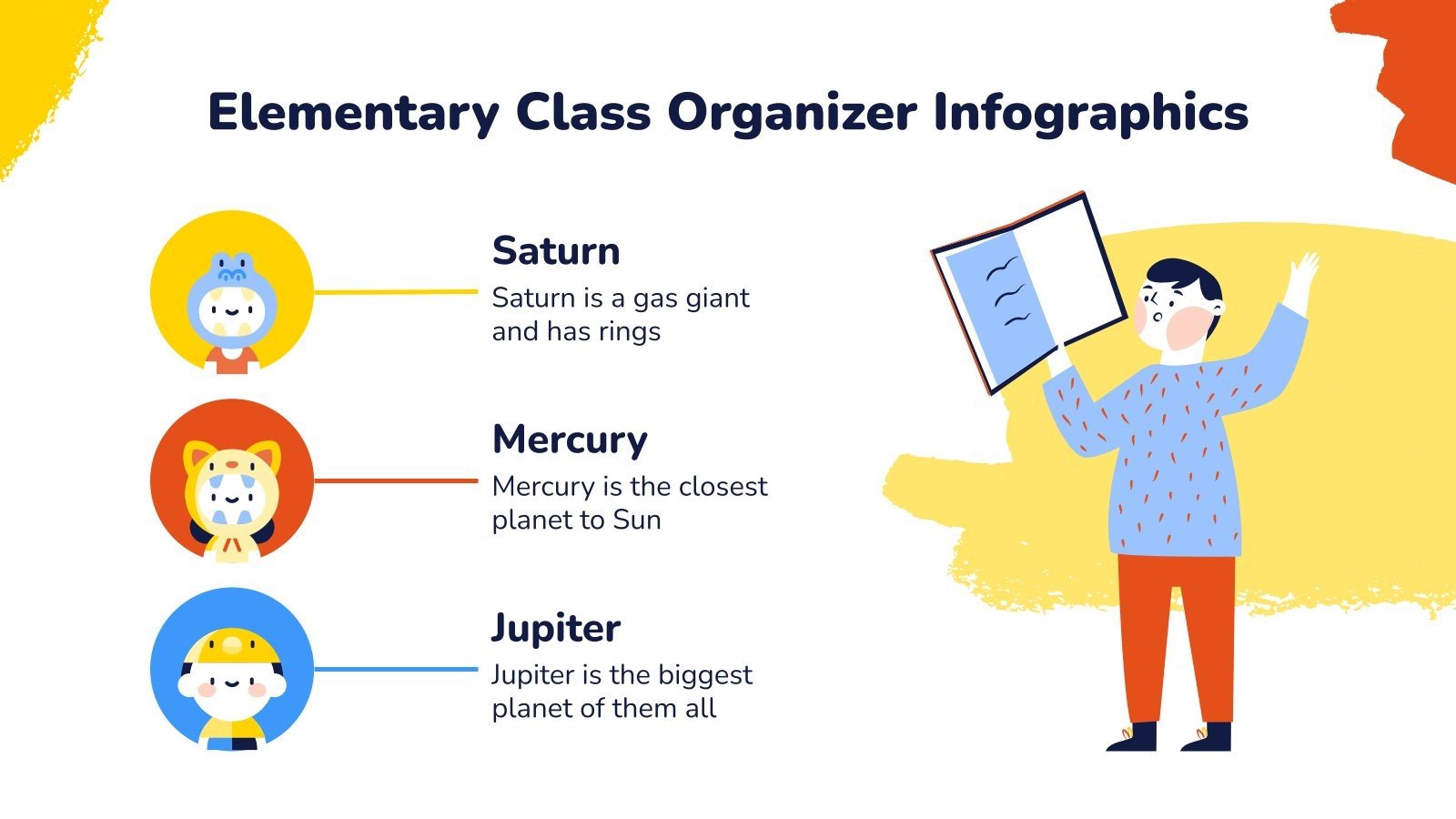 Elementary Class Organizer Infographics

Saturn
Saturn is a gas giant and has rings

Mercury
Mercury is the closest planet to Sun

Jupiter
Jupiter is the biggest planet of them all